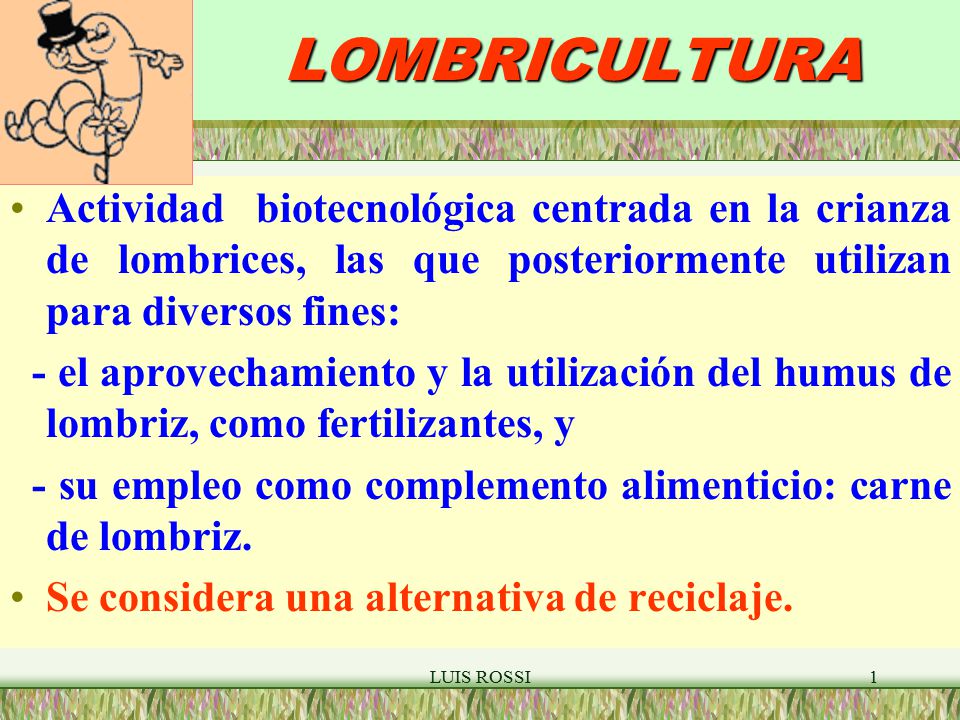 LOMBRICULTURA

• Actividad biotecnológica centrada en la crianza de lombrices, las que posteriormente utilizan para diversos fines:

- el aprovechamiento y la utilización del humus de lombriz, como fertilizantes, y

- su empleo como complemento alimenticio: carne de lombriz.

• Se considera una alternativa de reciclaje.

LUIS ROSSI 1